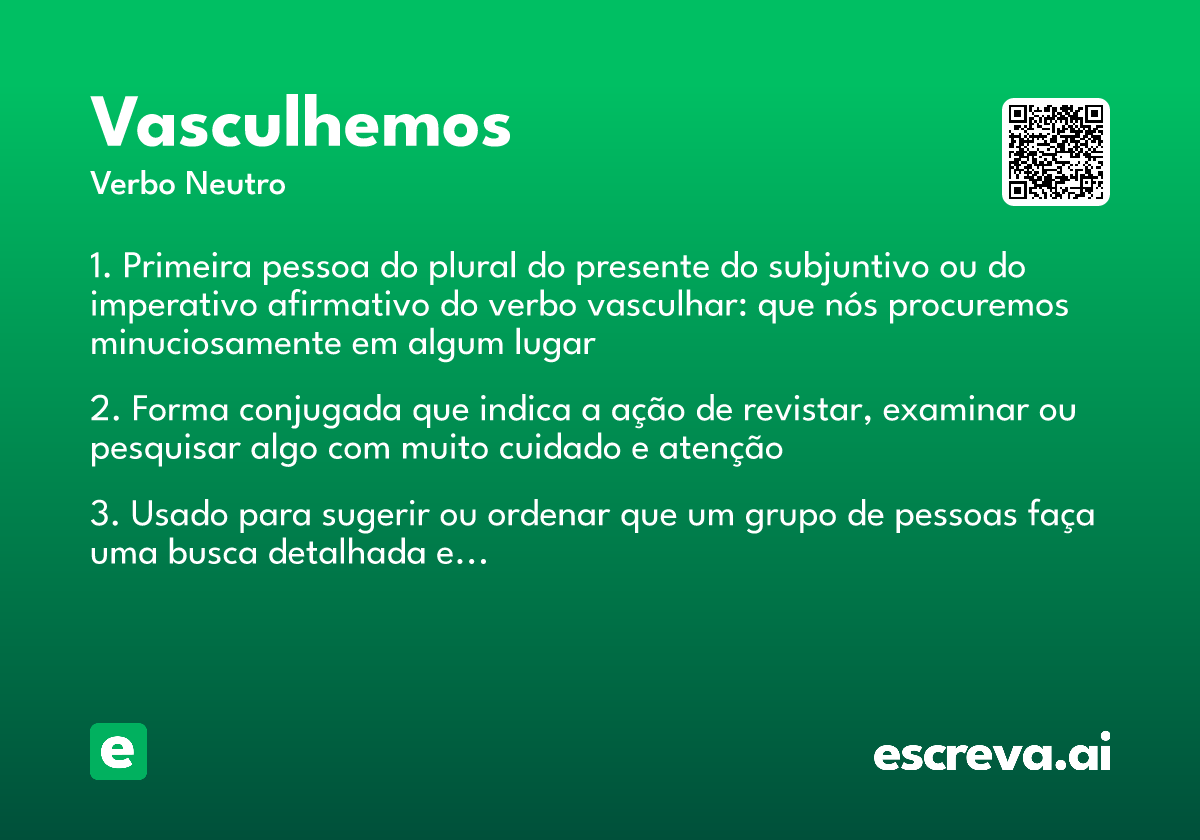 Vasculhemos
Verbo Neutro

1. Primeira pessoa do plural do presente do subjuntivo ou do imperativo afirmativo do verbo vasculhar: que nós procuremos minuciosamente em algum lugar

2. Forma conjugada que indica a ação de revistar, examinar ou pesquisar algo com muito cuidado e atenção

3. Usado para sugerir ou ordenar que um grupo de pessoas faça uma busca detalhada e...

e

escreva.ai